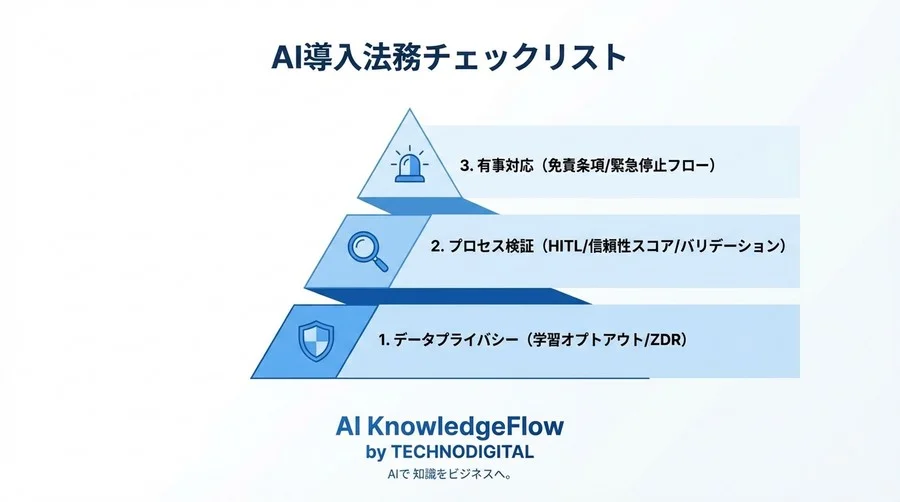 AI導入法務チェックリスト

3. 有事対応（免責条項/緊急停止フロー）

2. プロセス検証（HITL/信頼性スコア/バリデーション）

1. データプライバシー（学習オプトアウト/ZDR）

AI KnowledgeFlow
by TECHNODIGITAL
AIで 知識をビジネスへ。